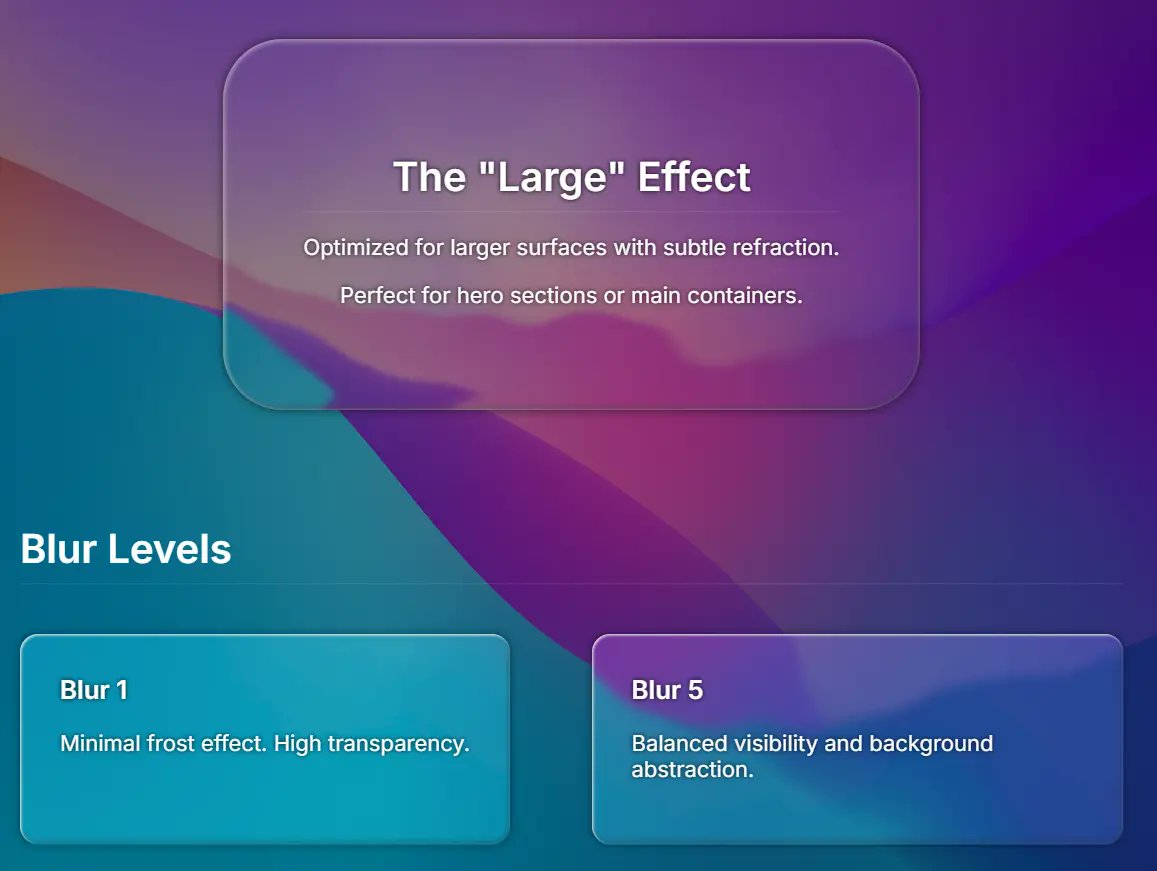 The "Large" Effect

Optimized for larger surfaces with subtle refraction.

Perfect for hero sections or main containers.

Blur Levels

Blur 1

Minimal frost effect. High transparency.

Blur 5

Balanced visibility and background abstraction.